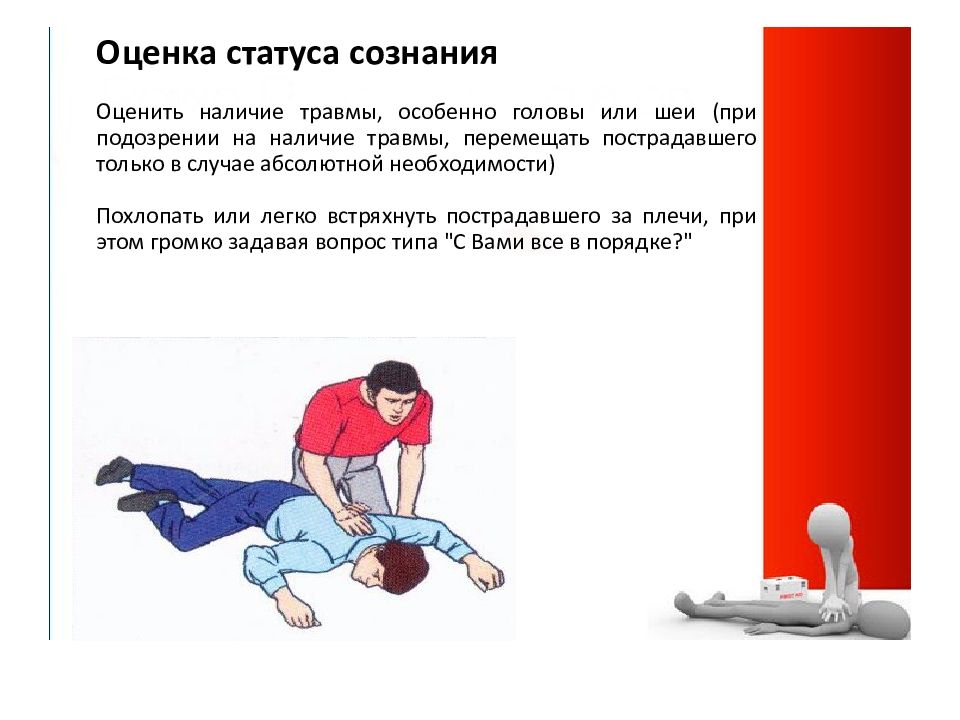 Оценка статуса сознания

Оценить наличие травмы, особенно головы или шеи (при подозрении на наличие травмы, перемещать пострадавшего только в случае абсолютной необходимости)

Похлопать или легко встряхнуть пострадавшего за плечи, при этом громко задавая вопрос типа "С Вами все в порядке?"